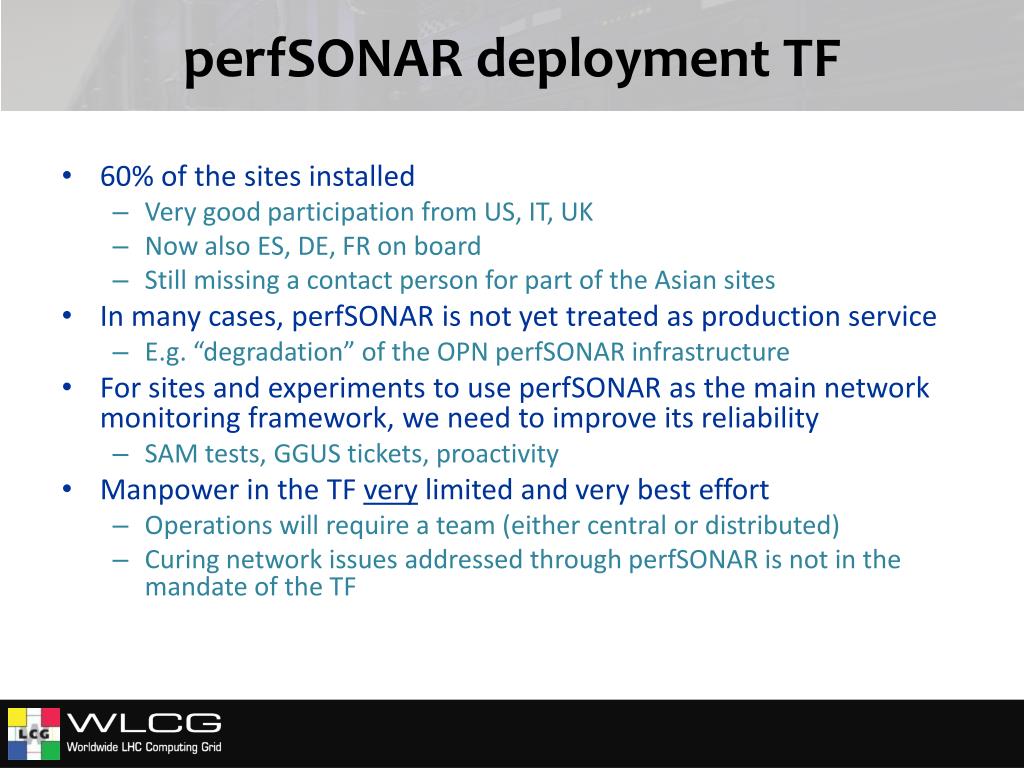 perfSONAR deployment TF

• 60% of the sites installed
  – Very good participation from US, IT, UK
  – Now also ES, DE, FR on board
  – Still missing a contact person for part of the Asian sites
• In many cases, perfSONAR is not yet treated as production service
  – E.g. “degradation” of the OPN perfSONAR infrastructure
• For sites and experiments to use perfSONAR as the main network monitoring framework, we need to improve its reliability
  – SAM tests, GGUS tickets, proactivity
• Manpower in the TF very limited and very best effort
  – Operations will require a team (either central or distributed)
  – Curing network issues addressed through perfSONAR is not in the mandate of the TF

LCG WLCG Worldwide LHC Computing Grid